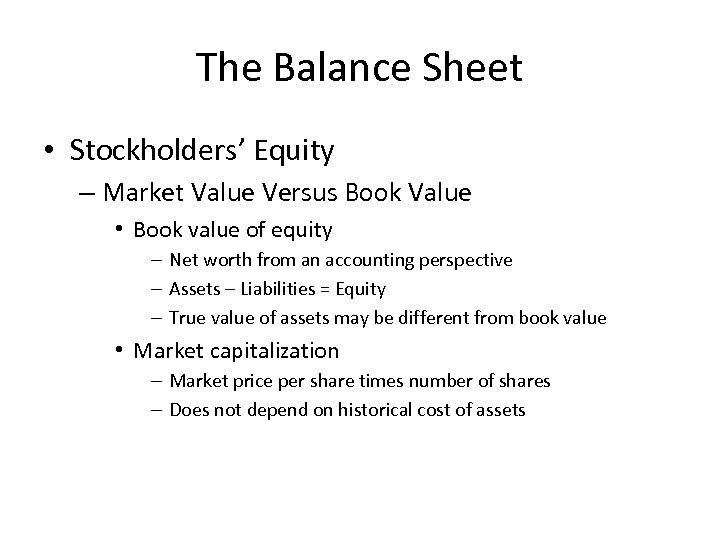 The Balance Sheet

• Stockholders' Equity
– Market Value Versus Book Value
• Book value of equity
– Net worth from an accounting perspective
– Assets – Liabilities = Equity
– True value of assets may be different from book value
• Market capitalization
– Market price per share times number of shares
– Does not depend on historical cost of assets